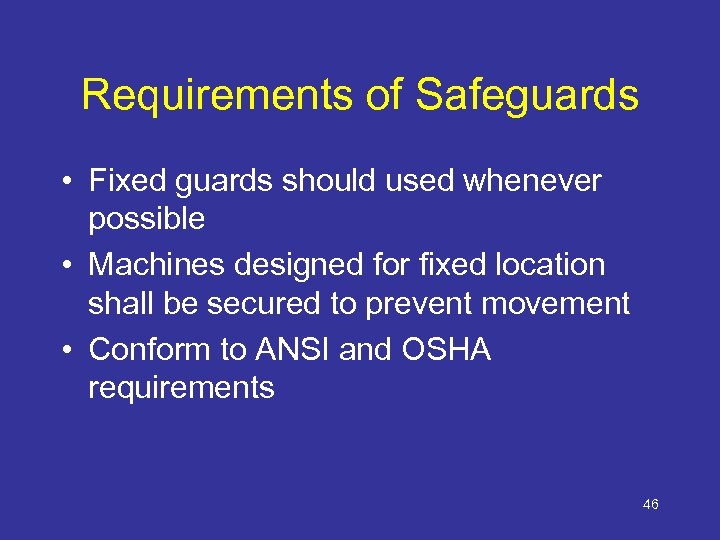 Requirements of Safeguards

• Fixed guards should used whenever possible
• Machines designed for fixed location shall be secured to prevent movement
• Conform to ANSI and OSHA requirements

46